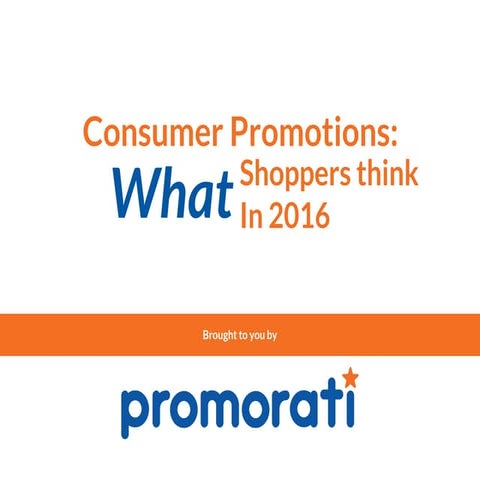 Consumer Promotions:
What Shoppers think In 2016

Brought to you by

promorati